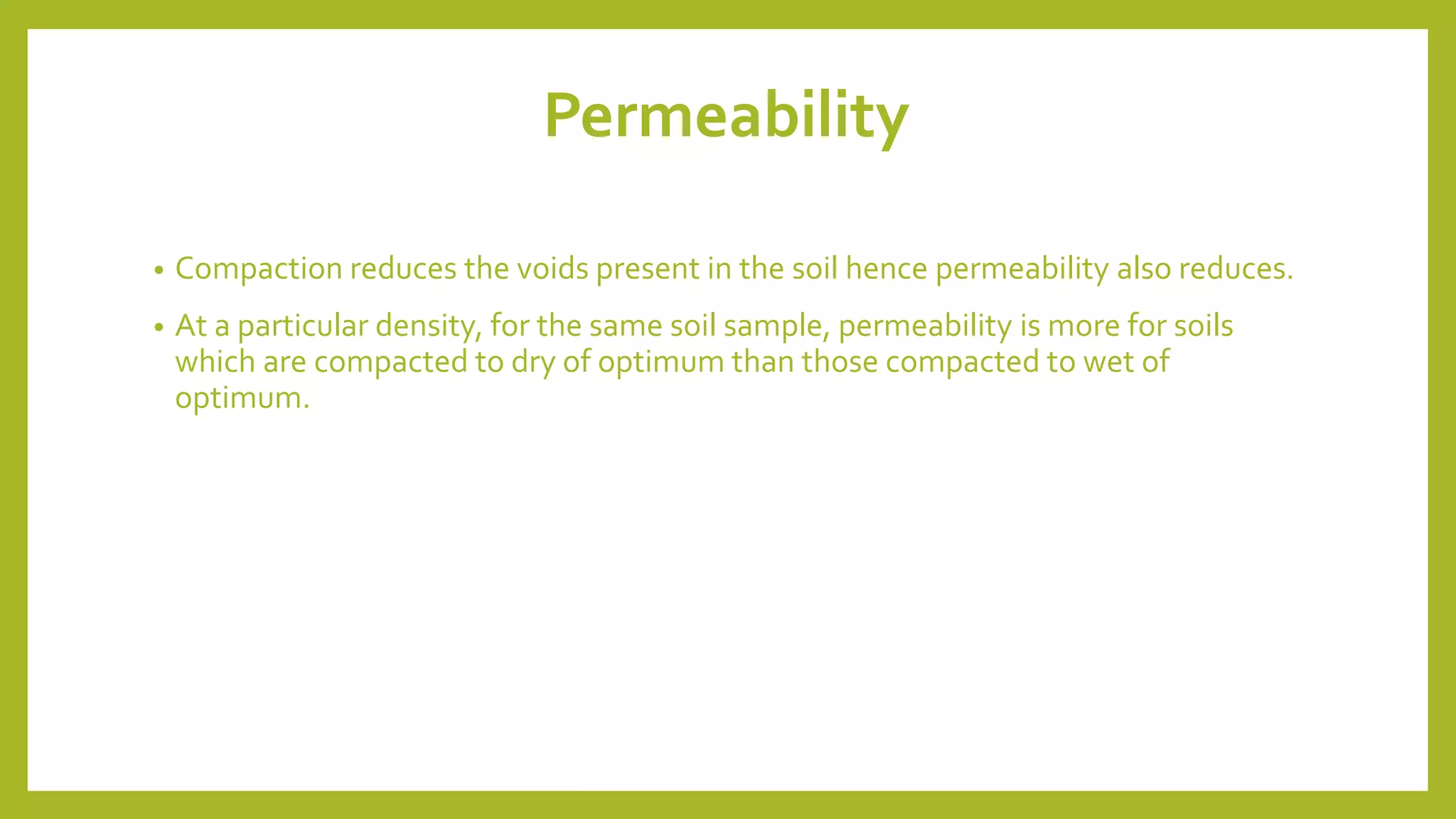 Permeability

• Compaction reduces the voids present in the soil hence permeability also reduces.

• At a particular density, for the same soil sample, permeability is more for soils which are compacted to dry of optimum than those compacted to wet of optimum.